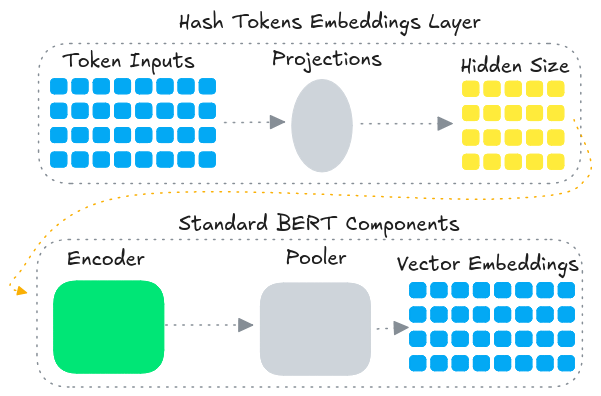 Hash Tokens Embeddings Layer

Token Inputs

Projections

Hidden Size

Standard BERT Components

Encoder

Pooler

Vector Embeddings